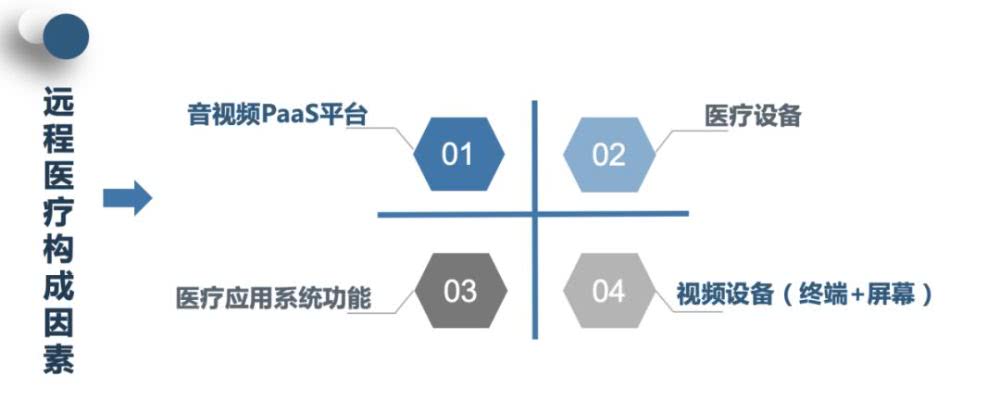 远程医疗构成因素

音视频PaaS平台

01

02

医疗设备

医疗应用系统功能

03

04

视频设备（终端+屏幕）